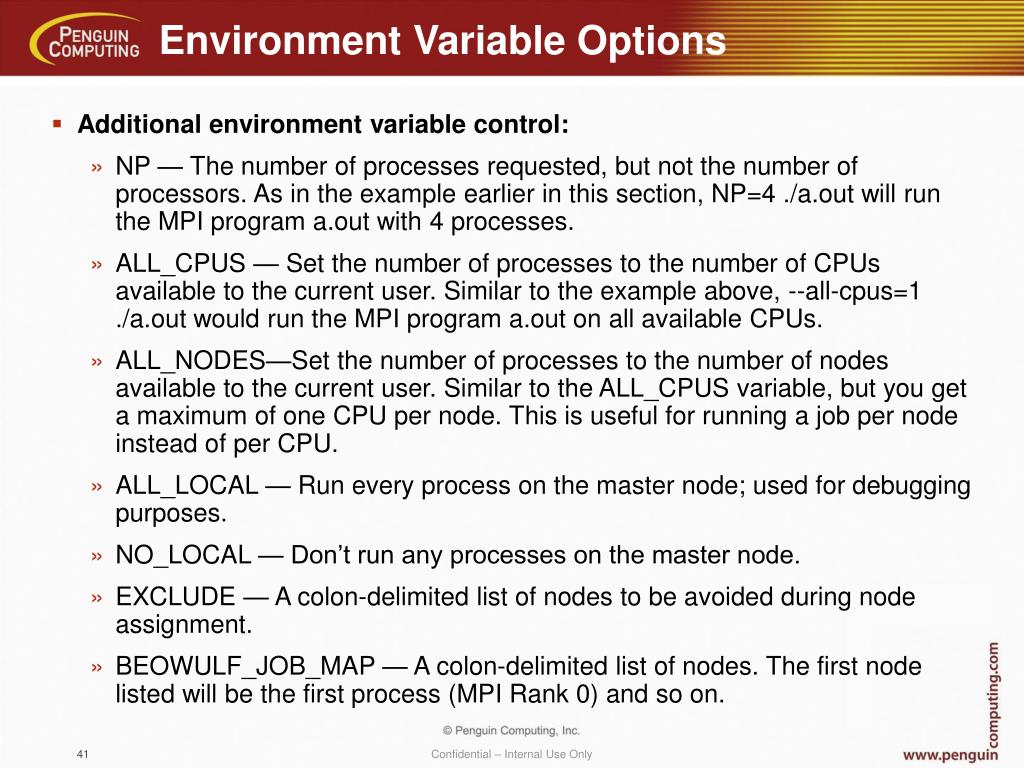 PENGUIN COMPUTING

Environment Variable Options

▪ Additional environment variable control:

» NP — The number of processes requested, but not the number of processors. As in the example earlier in this section, NP=4 ./a.out will run the MPI program a.out with 4 processes.

» ALL_CPUS — Set the number of processes to the number of CPUs available to the current user. Similar to the example above, --all-cpus=1 ./a.out would run the MPI program a.out on all available CPUs.

» ALL_NODES—Set the number of processes to the number of nodes available to the current user. Similar to the ALL_CPUS variable, but you get a maximum of one CPU per node. This is useful for running a job per node instead of per CPU.

» ALL_LOCAL — Run every process on the master node; used for debugging purposes.

» NO_LOCAL — Don't run any processes on the master node.

» EXCLUDE — A colon-delimited list of nodes to be avoided during node assignment.

» BEOWULF_JOB_MAP — A colon-delimited list of nodes. The first node listed will be the first process (MPI Rank 0) and so on.

© Penguin Computing, Inc.

41

Confidential – Internal Use Only

www.penguincomputing.com